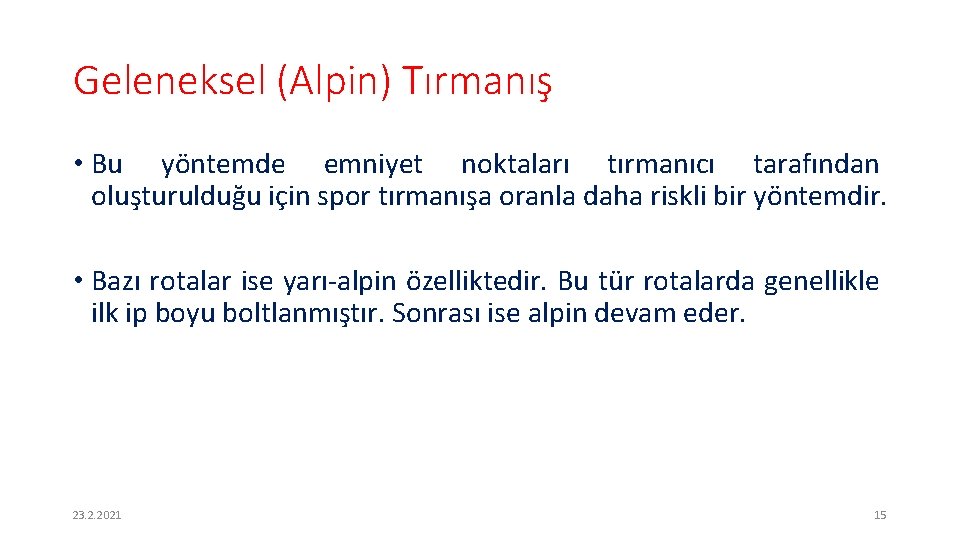 Geleneksel (Alpin) Tırmanış

• Bu yöntemde emniyet noktaları tırmanıcı tarafından oluşturulduğu için spor tırmanışa oranla daha riskli bir yöntemdir.

• Bazı rotalar ise yarı-alpin özelliktedir. Bu tür rotalarda genellikle ilk ip boyu boltlanmıştır. Sonrası ise alpin devam eder.

23.2.2021

15